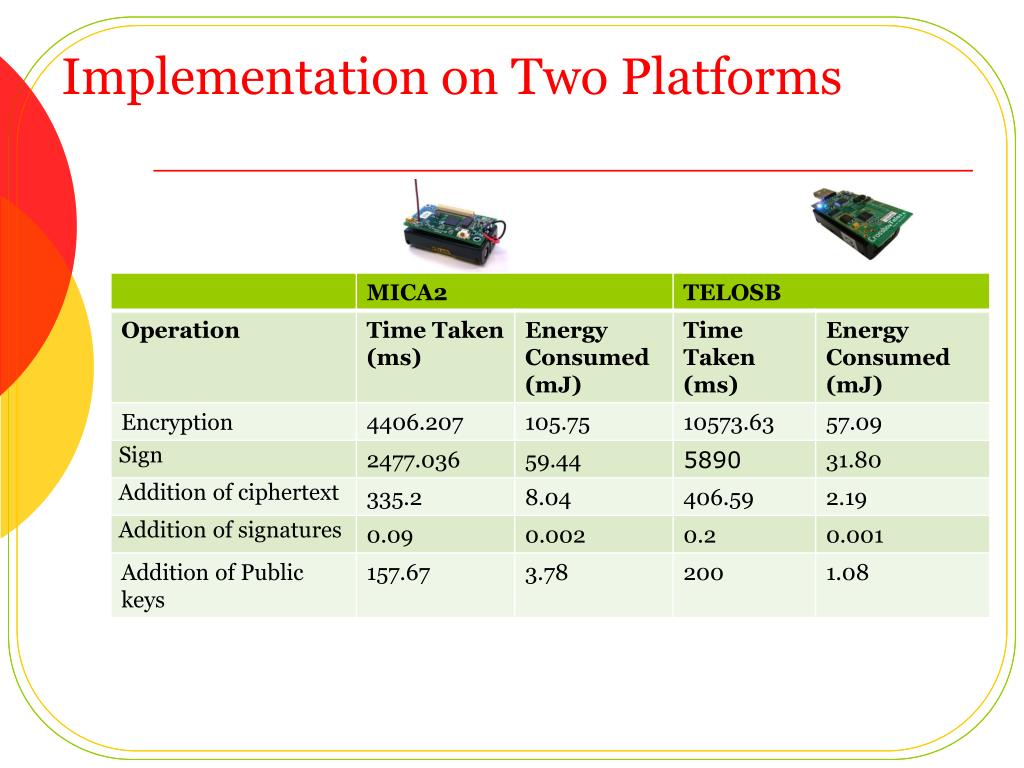 Implementation on Two Platforms

| | MICA2 | | TELOSB | |
|---|---|---|---|---|
| Operation | Time Taken (ms) | Energy Consumed (mJ) | Time Taken (ms) | Energy Consumed (mJ) |
| Encryption | 4406.207 | 105.75 | 10573.63 | 57.09 |
| Sign | 2477.036 | 59.44 | 5890 | 31.80 |
| Addition of ciphertext | 335.2 | 8.04 | 406.59 | 2.19 |
| Addition of signatures | 0.09 | 0.002 | 0.2 | 0.001 |
| Addition of Public keys | 157.67 | 3.78 | 200 | 1.08 |